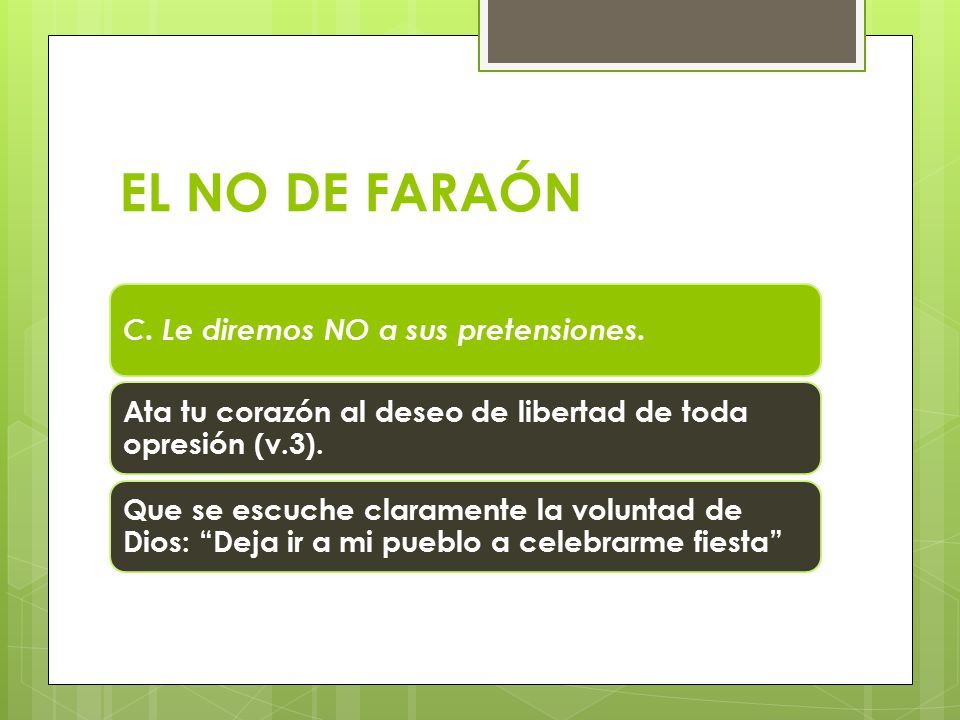 EL NO DE FARAÓN

C. Le diremos NO a sus pretensiones.

Ata tu corazón al deseo de libertad de toda opresión (v.3).

Que se escuche claramente la voluntad de Dios: “Deja ir a mi pueblo a celebrarme fiesta”